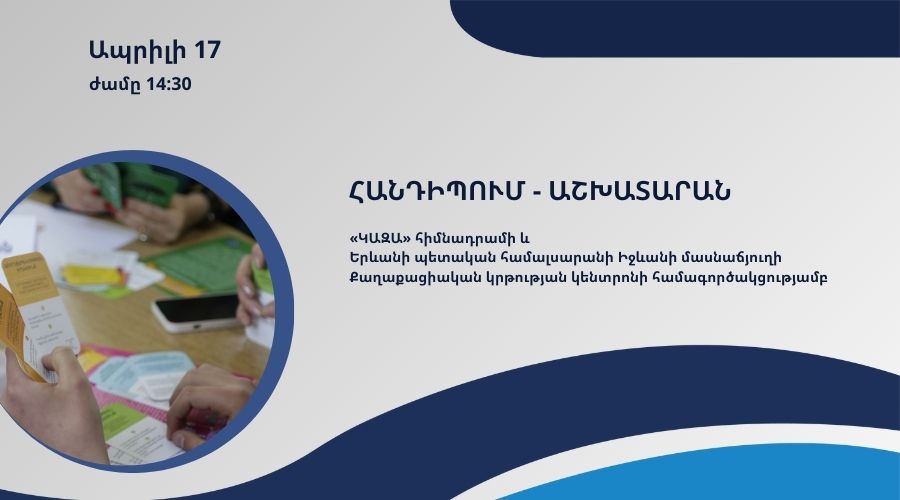 Ապրիլի 17
ժամը 14:30

ՀԱՆԴԻՊՈՒՄ - ԱՇԽԱՏԱՐԱՆ

«ԿԱԶԱ» հիմնադրամի և
Երևանի պետական համալսարանի Իջևանի մասնաճյուղի
Քաղաքացիական կրթության կենտրոնի համագործակցությամբ